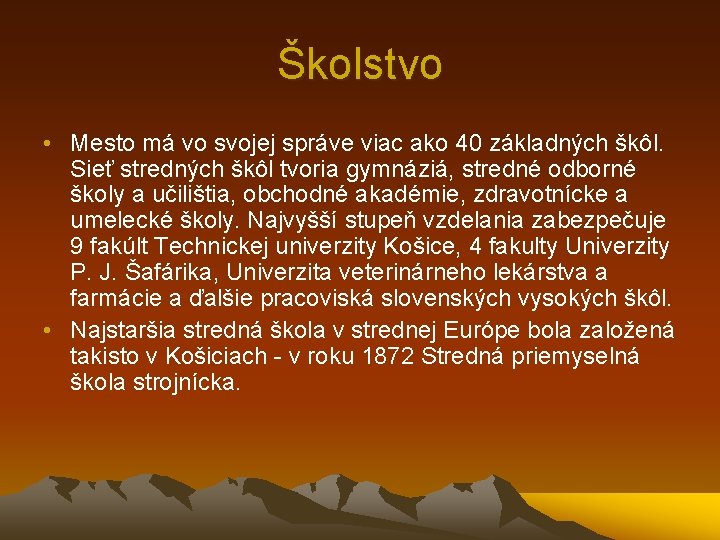 Školstvo

• Mesto má vo svojej správe viac ako 40 základných škôl. Sieť stredných škôl tvoria gymnáziá, stredné odborné školy a učilištia, obchodné akadémie, zdravotnícke a umelecké školy. Najvyšší stupeň vzdelania zabezpečuje 9 fakúlt Technickej univerzity Košice, 4 fakulty Univerzity P. J. Šafárika, Univerzita veterinárneho lekárstva a farmácie a ďalšie pracoviská slovenských vysokých škôl.

• Najstaršia stredná škola v strednej Európe bola založená takisto v Košiciach - v roku 1872 Stredná priemyselná škola strojnícka.